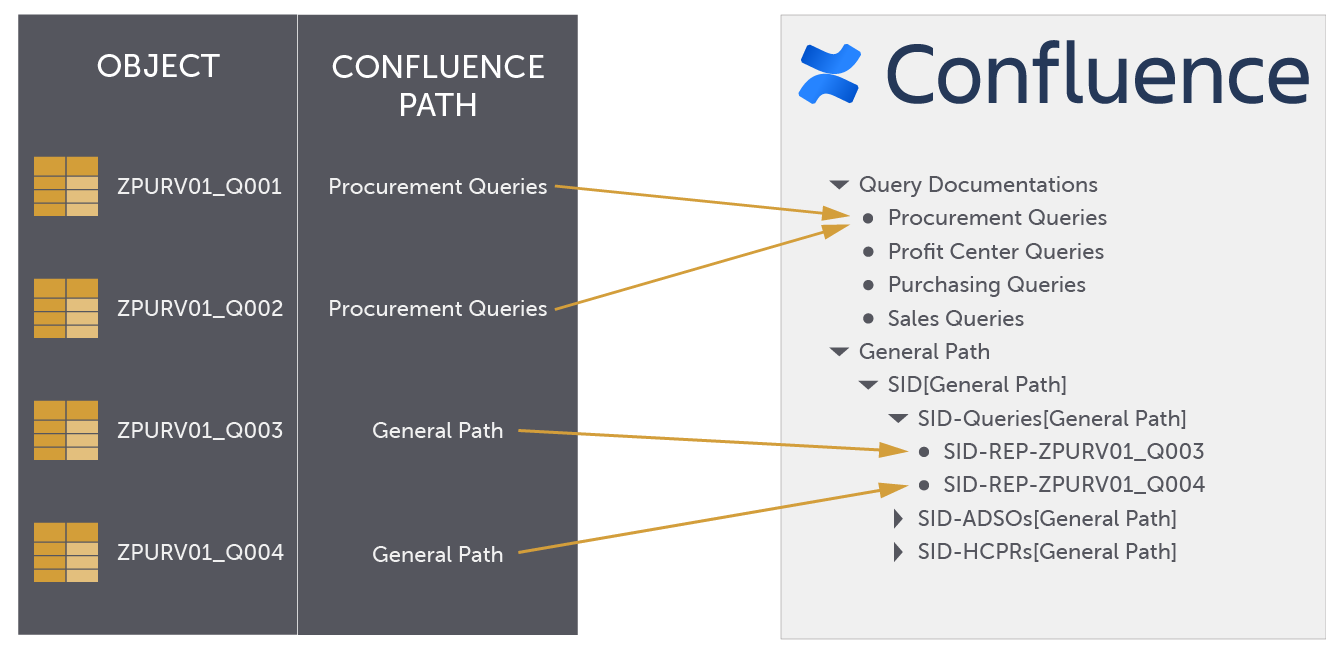 | OBJECT | CONFLUENCE PATH |
|---|---|
| ZPURV01_Q001 | Procurement Queries |
| ZPURV01_Q002 | Procurement Queries |
| ZPURV01_Q003 | General Path |
| ZPURV01_Q004 | General Path |

Confluence

Query Documentations
Procurement Queries
Profit Center Queries
Purchasing Queries
Sales Queries
General Path
SID[General Path]
SID-Queries[General Path]
SID-REP-ZPURV01_Q003
SID-REP-ZPURV01_Q004
SID-ADSOs[General Path]
SID-HCPRs[General Path]